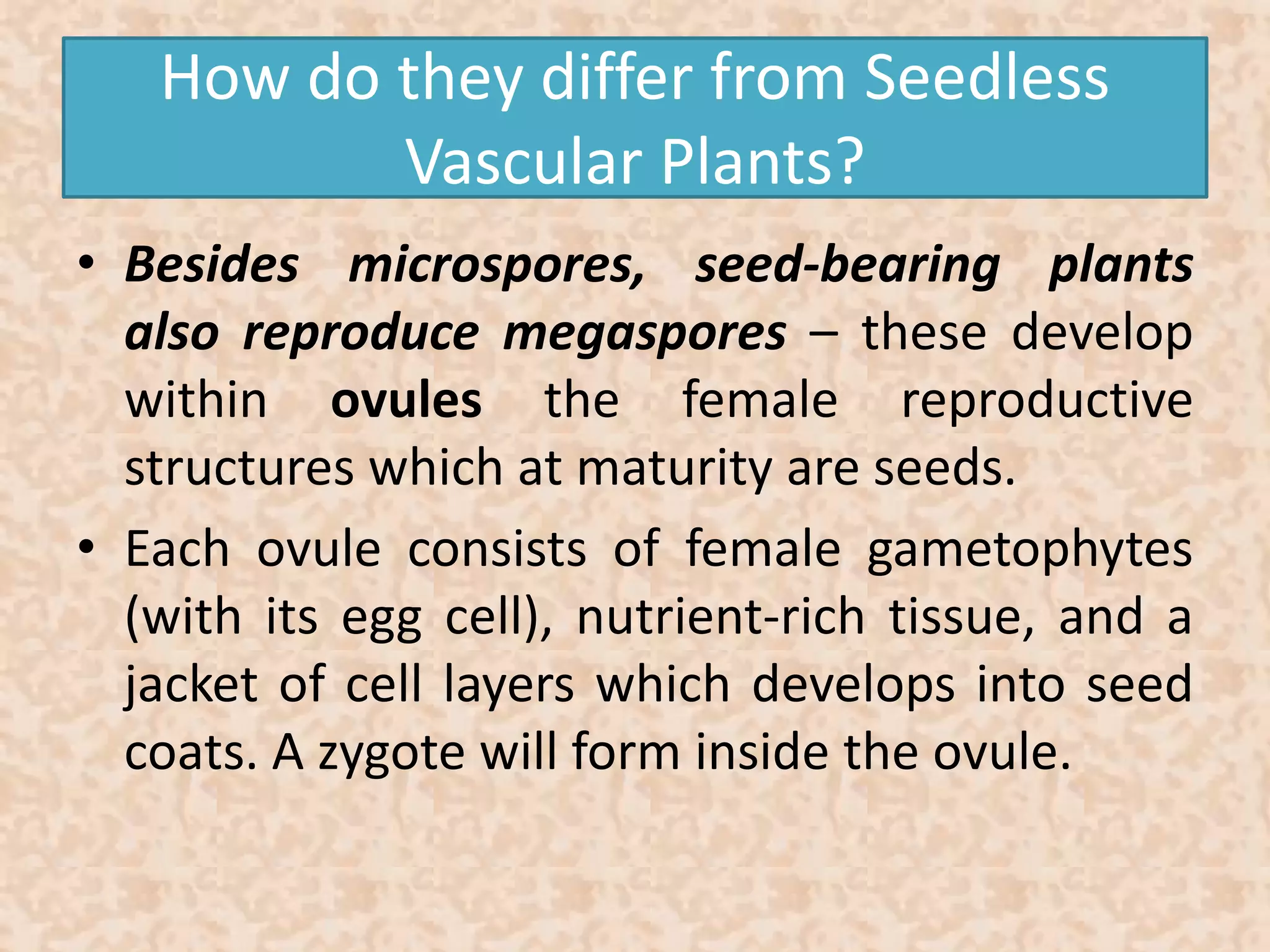 How do they differ from Seedless Vascular Plants?

• Besides microspores, seed-bearing plants also reproduce megaspores – these develop within ovules the female reproductive structures which at maturity are seeds.

• Each ovule consists of female gametophytes (with its egg cell), nutrient-rich tissue, and a jacket of cell layers which develops into seed coats. A zygote will form inside the ovule.